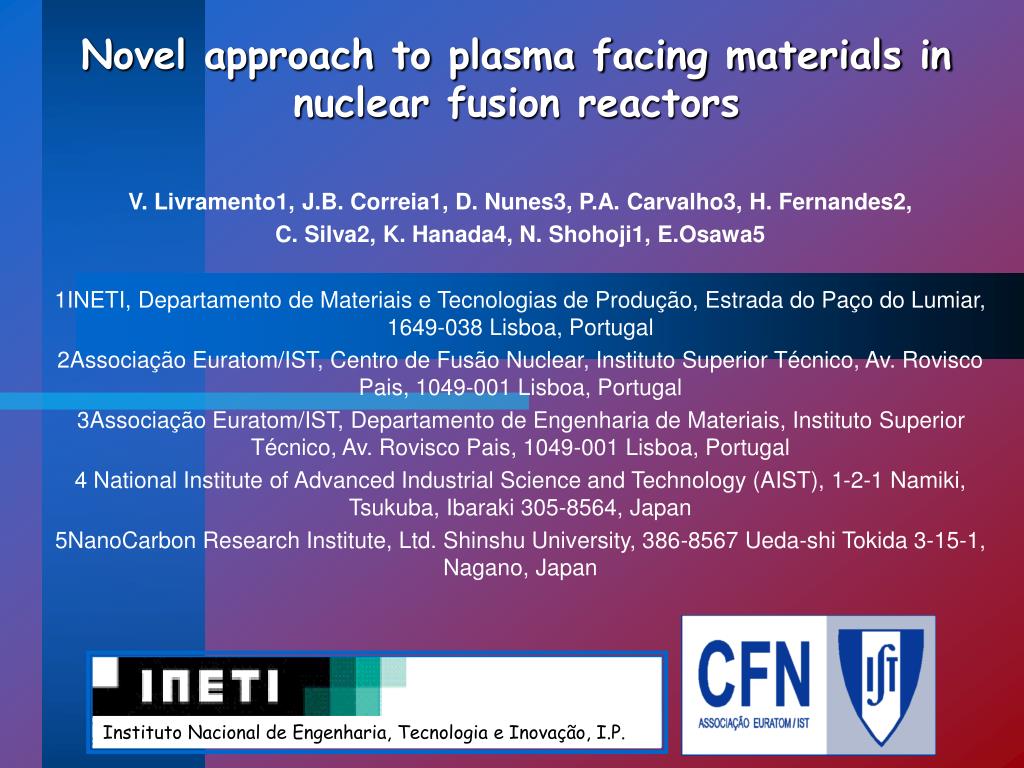 Novel approach to plasma facing materials in nuclear fusion reactors

V. Livramento1, J.B. Correia1, D. Nunes3, P.A. Carvalho3, H. Fernandes2, C. Silva2, K. Hanada4, N. Shohoji1, E.Osawa5

1INETI, Departamento de Materiais e Tecnologias de Produção, Estrada do Paço do Lumiar, 1649-038 Lisboa, Portugal

2Associação Euratom/IST, Centro de Fusão Nuclear, Instituto Superior Técnico, Av. Rovisco Pais, 1049-001 Lisboa, Portugal

3Associação Euratom/IST, Departamento de Engenharia de Materiais, Instituto Superior Técnico, Av. Rovisco Pais, 1049-001 Lisboa, Portugal

4 National Institute of Advanced Industrial Science and Technology (AIST), 1-2-1 Namiki, Tsukuba, Ibaraki 305-8564, Japan

5NanoCarbon Research Institute, Ltd. Shinshu University, 386-8567 Ueda-shi Tokida 3-15-1, Nagano, Japan

INETI

Instituto Nacional de Engenharia, Tecnologia e Inovação, I.P.

CFN

ASSOCIAÇÃO EURATOM / IST

IST